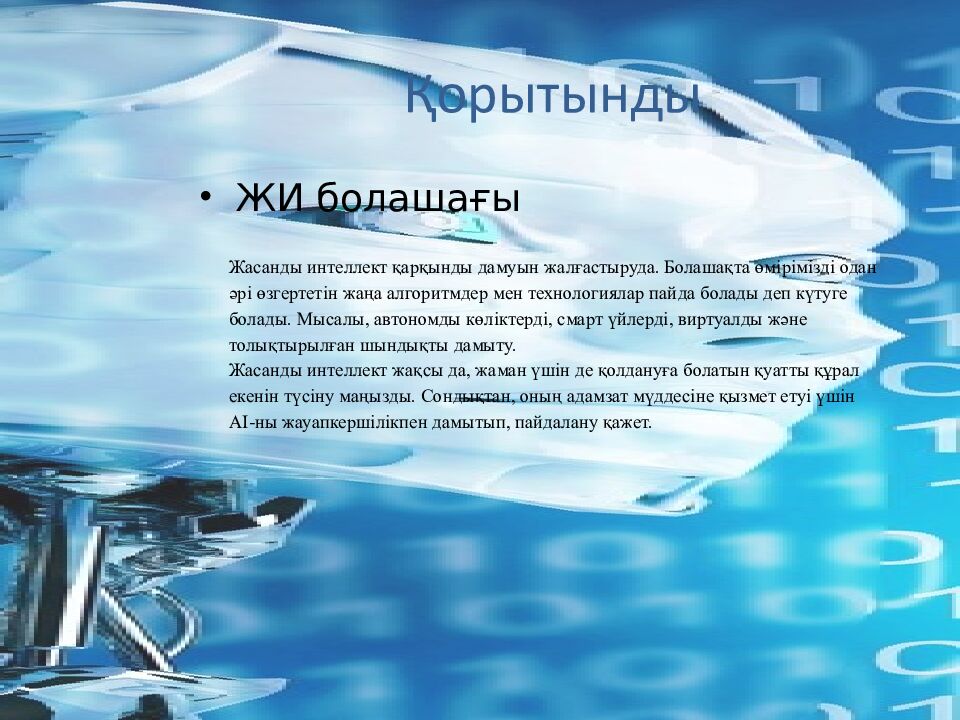 Қорытынды

• ЖИ болашағы

Жасанды интеллект қарқынды дамуын жалғастыруда. Болашақта өмірімізді одан әрі өзгертетін жаңа алгоритмдер мен технологиялар пайда болады деп күтуге болады. Мысалы, автономды көліктерді, смарт үйлерді, виртуалды және толықтырылған шындықты дамыту.
Жасанды интеллект жақсы да, жаман үшін де қолдануға болатын қуатты құрал екенін түсіну маңызды. Сондықтан, оның адамзат мүддесіне қызмет етуі үшін AI-ны жауапкершілікпен дамытып, пайдалану қажет.